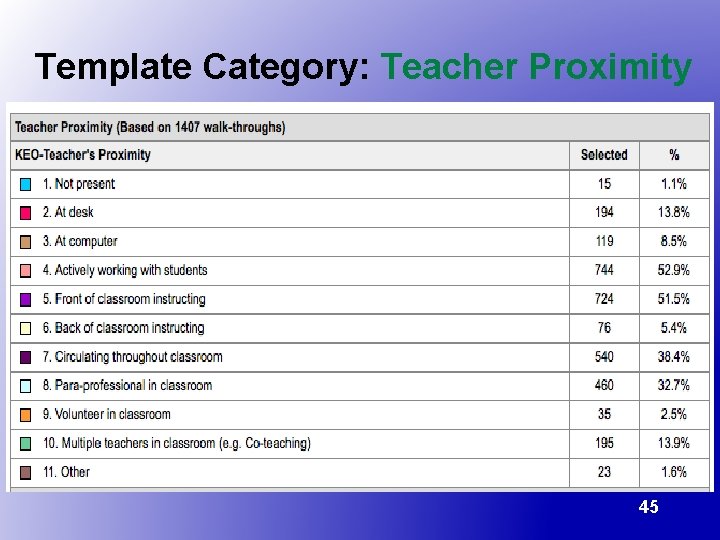 Template Category: Teacher Proximity

Teacher Proximity (Based on 1407 walk-throughs)

| KEO-Teacher's Proximity | Selected | % |
|---|---|---|
| 1. Not present | 15 | 1.1% |
| 2. At desk | 194 | 13.8% |
| 3. At computer | 119 | 8.5% |
| 4. Actively working with students | 744 | 52.9% |
| 5. Front of classroom instructing | 724 | 51.5% |
| 6. Back of classroom instructing | 76 | 5.4% |
| 7. Circulating throughout classroom | 540 | 38.4% |
| 8. Para-professional in classroom | 460 | 32.7% |
| 9. Volunteer in classroom | 35 | 2.5% |
| 10. Multiple teachers in classroom (e.g. Co-teaching) | 195 | 13.9% |
| 11. Other | 23 | 1.6% |

45